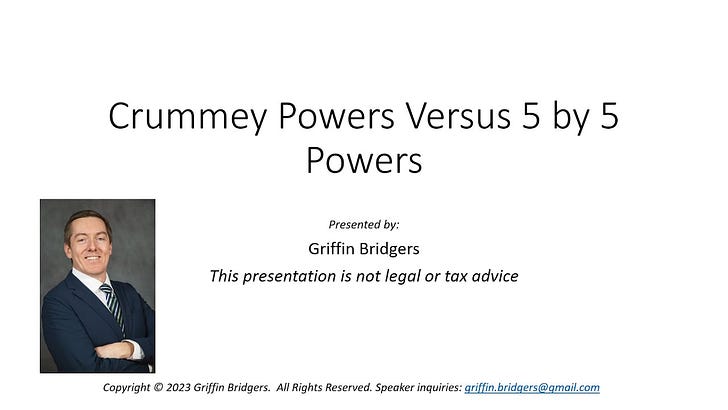 Crummey Powers Versus 5 by 5 Powers

Presented by:

Griffin Bridgers

This presentation is not legal or tax advice

Copyright © 2023 Griffin Bridgers. All Rights Reserved. Speaker inquiries: griffin.bridgers@gmail.com